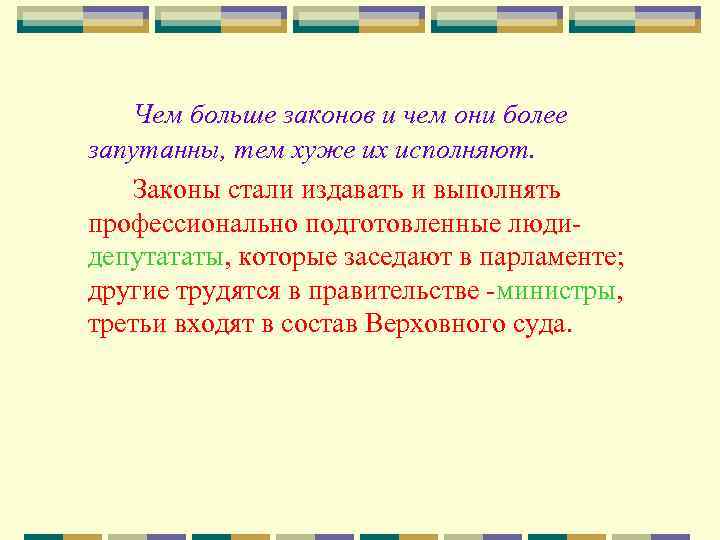 Чем больше законов и чем они более запутанны, тем хуже их исполняют.

Законы стали издавать и выполнять профессионально подготовленные люди-депутататы, которые заседают в парламенте; другие трудятся в правительстве -министры, третьи входят в состав Верховного суда.